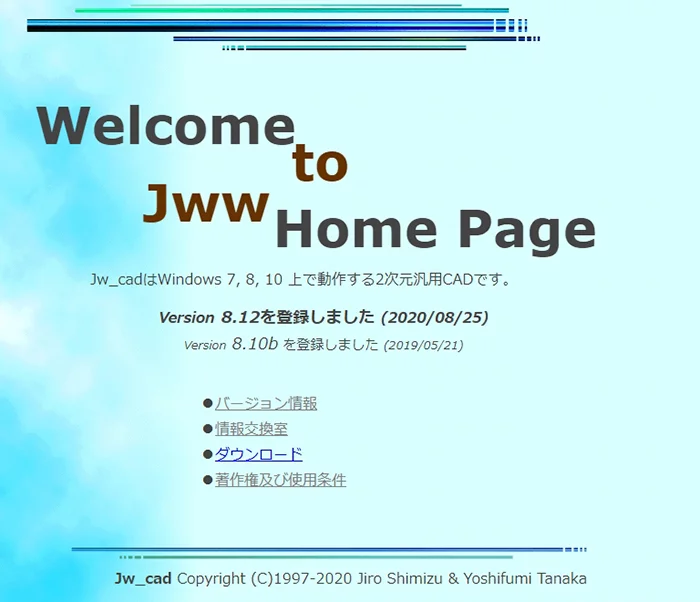 Welcome to Jww Home Page

Jw_cadはWindows 7, 8, 10 上で動作する2次元汎用CADです。

Version 8.12を登録しました (2020/08/25)

Version 8.10b を登録しました (2019/05/21)

●バージョン情報
●情報交換室
●ダウンロード
●著作権及び使用条件

Jw_cad Copyright (C)1997-2020 Jiro Shimizu & Yoshifumi Tanaka